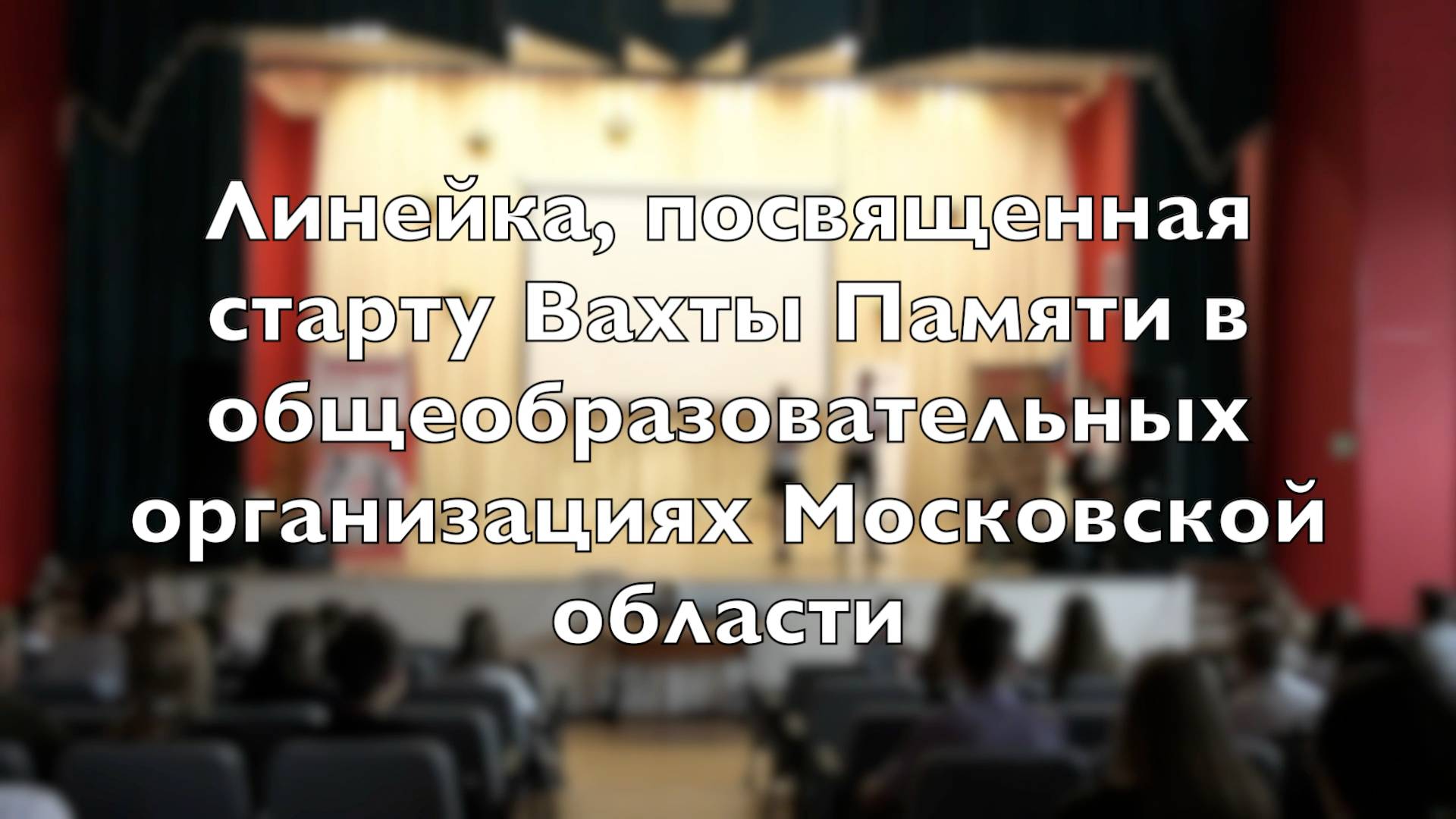 Линейка, посвященная старту Вахты Памяти в общеобразовательных организациях Московской области